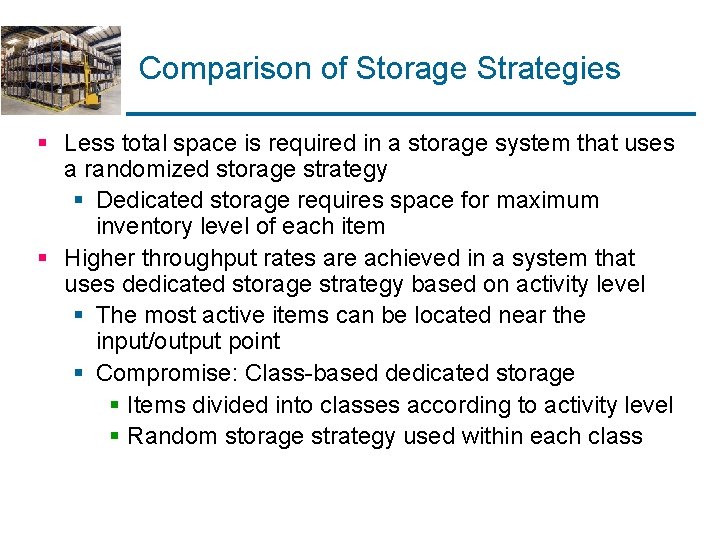 Comparison of Storage Strategies

- Less total space is required in a storage system that uses a randomized storage strategy
  - Dedicated storage requires space for maximum inventory level of each item
- Higher throughput rates are achieved in a system that uses dedicated storage strategy based on activity level
  - The most active items can be located near the input/output point
  - Compromise: Class-based dedicated storage
    - Items divided into classes according to activity level
    - Random storage strategy used within each class